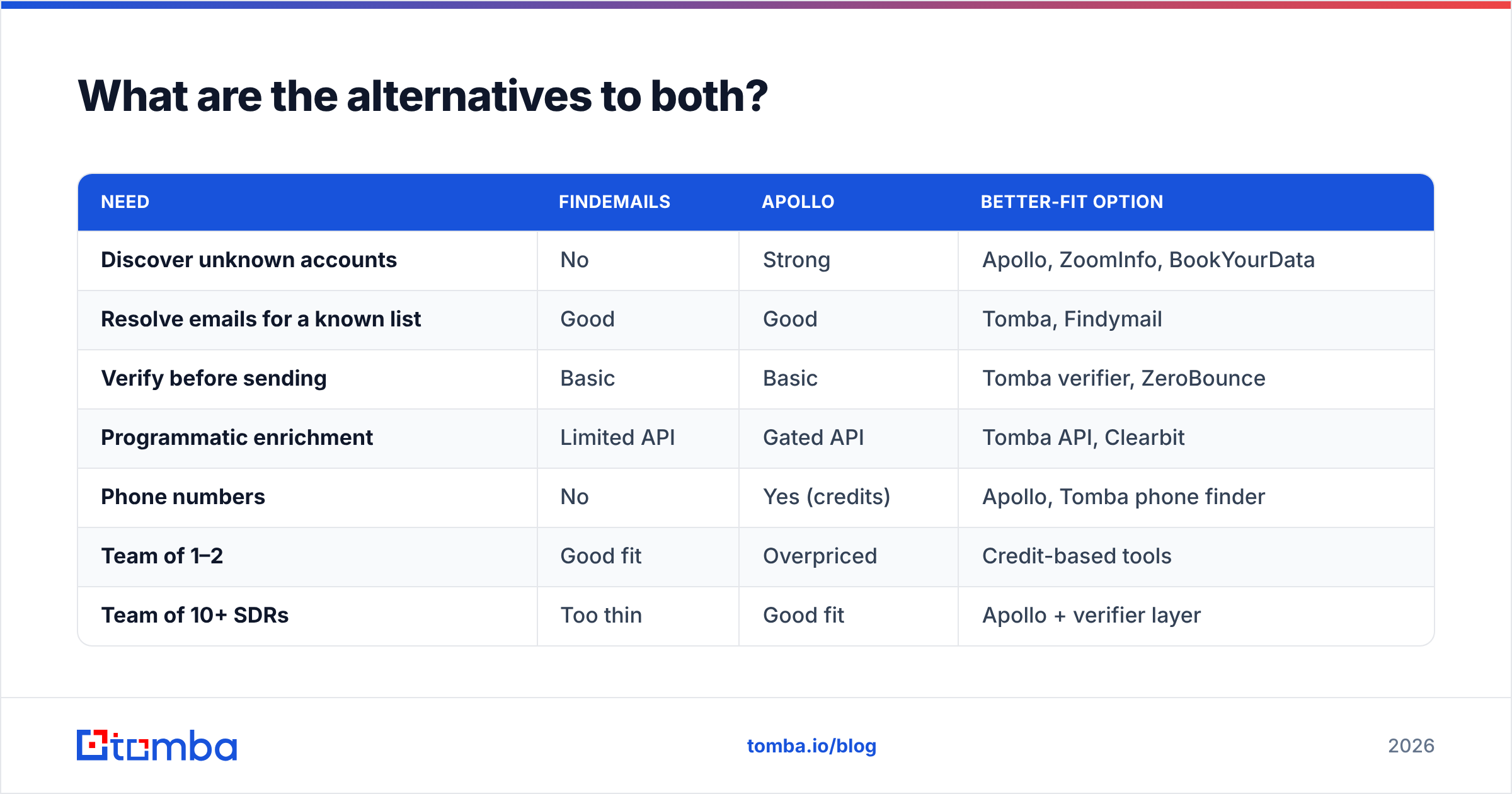 What are the alternatives to both?

| NEED | FINDEMAILS | APOLLO | BETTER-FIT OPTION |
|---|---|---|---|
| Discover unknown accounts | No | Strong | Apollo, ZoomInfo, BookYourData |
| Resolve emails for a known list | Good | Good | Tomba, Findymail |
| Verify before sending | Basic | Basic | Tomba verifier, ZeroBounce |
| Programmatic enrichment | Limited API | Gated API | Tomba API, Clearbit |
| Phone numbers | No | Yes (credits) | Apollo, Tomba phone finder |
| Team of 1–2 | Good fit | Overpriced | Credit-based tools |
| Team of 10+ SDRs | Too thin | Good fit | Apollo + verifier layer |

tomba

tomba.io/blog

2026